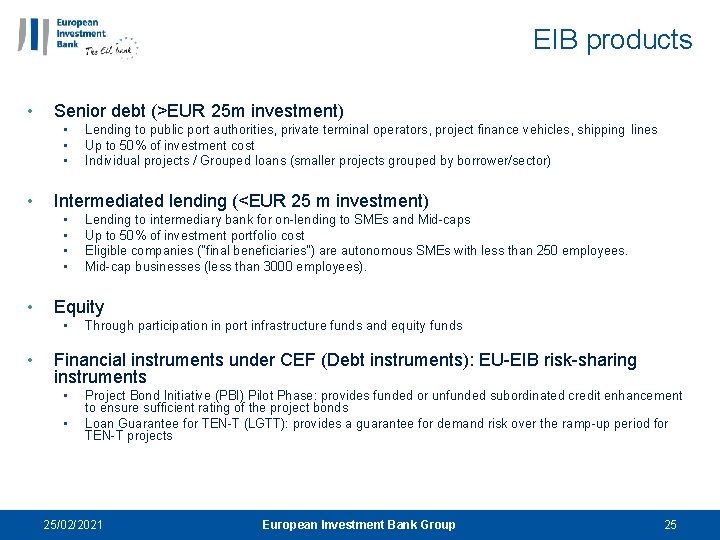 European Investment Bank
The EU bank

EIB products

• Senior debt (>EUR 25m investment)
  ▪ Lending to public port authorities, private terminal operators, project finance vehicles, shipping lines
  ▪ Up to 50% of investment cost
  ▪ Individual projects / Grouped loans (smaller projects grouped by borrower/sector)

• Intermediated lending (<EUR 25 m investment)
  ▪ Lending to intermediary bank for on-lending to SMEs and Mid-caps
  ▪ Up to 50% of investment portfolio cost
  ▪ Eligible companies ("final beneficiaries") are autonomous SMEs with less than 250 employees.
  ▪ Mid-cap businesses (less than 3000 employees).

• Equity
  ▪ Through participation in port infrastructure funds and equity funds

• Financial instruments under CEF (Debt instruments): EU-EIB risk-sharing instruments
  ▪ Project Bond Initiative (PBI) Pilot Phase: provides funded or unfunded subordinated credit enhancement to ensure sufficient rating of the project bonds
  ▪ Loan Guarantee for TEN-T (LGTT): provides a guarantee for demand risk over the ramp-up period for TEN-T projects

25/02/2021 European Investment Bank Group 25